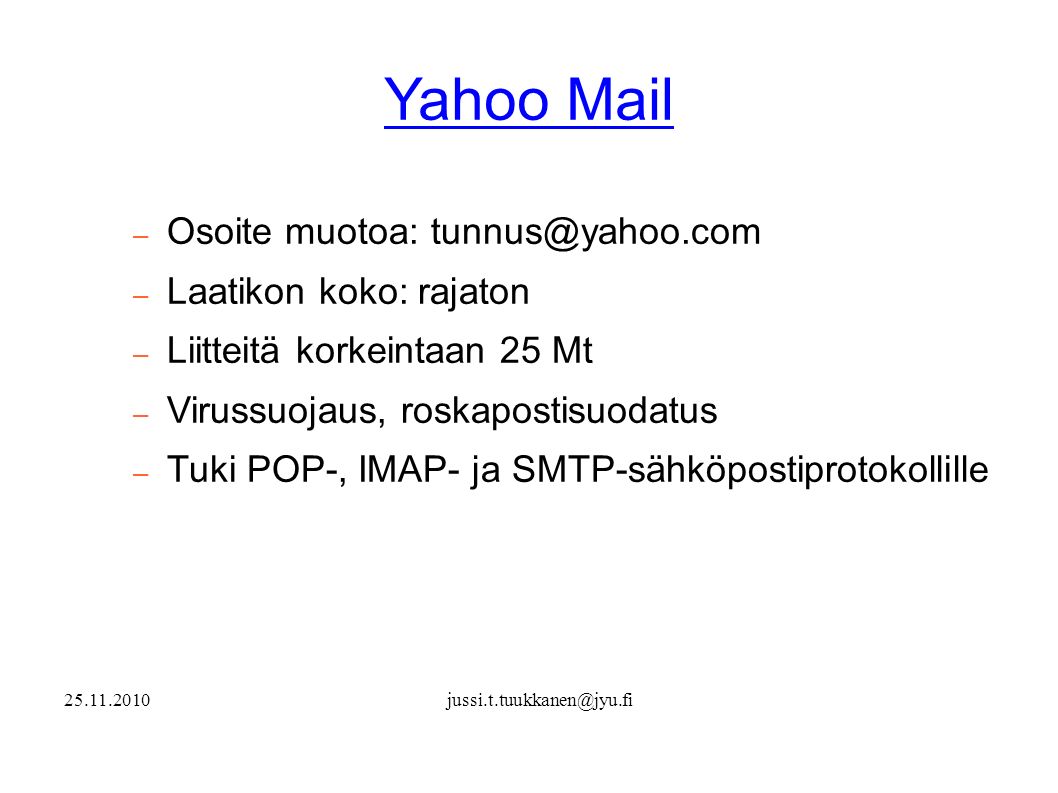 Yahoo Mail

– Osoite muotoa: tunnus@yahoo.com

– Laatikon koko: rajaton

– Liitteitä korkeintaan 25 Mt

– Virussuojaus, roskapostisuodatus

– Tuki POP-, IMAP- ja SMTP-sähköpostiprotokollille

25.11.2010

jussi.t.tuukkanen@jyu.fi